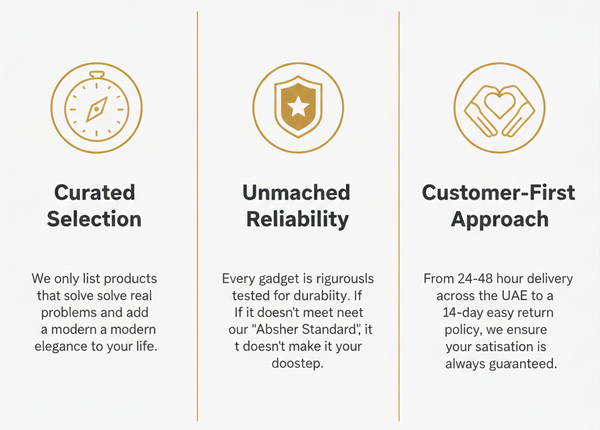 Curated Selection

We only list products that solve solve real problems and add a modern a modern elegance to your life.

Unmached Reliability

Every gadget is rigurousls tested for durabiity. If If it doesn't meet neet our "Absher Standard", it t doesn't make it your doostep.

Customer-First Approach

From 24-48 hour delivery across the UAE to a 14-day easy return policy, we ensure your satisation is always guaranteed.